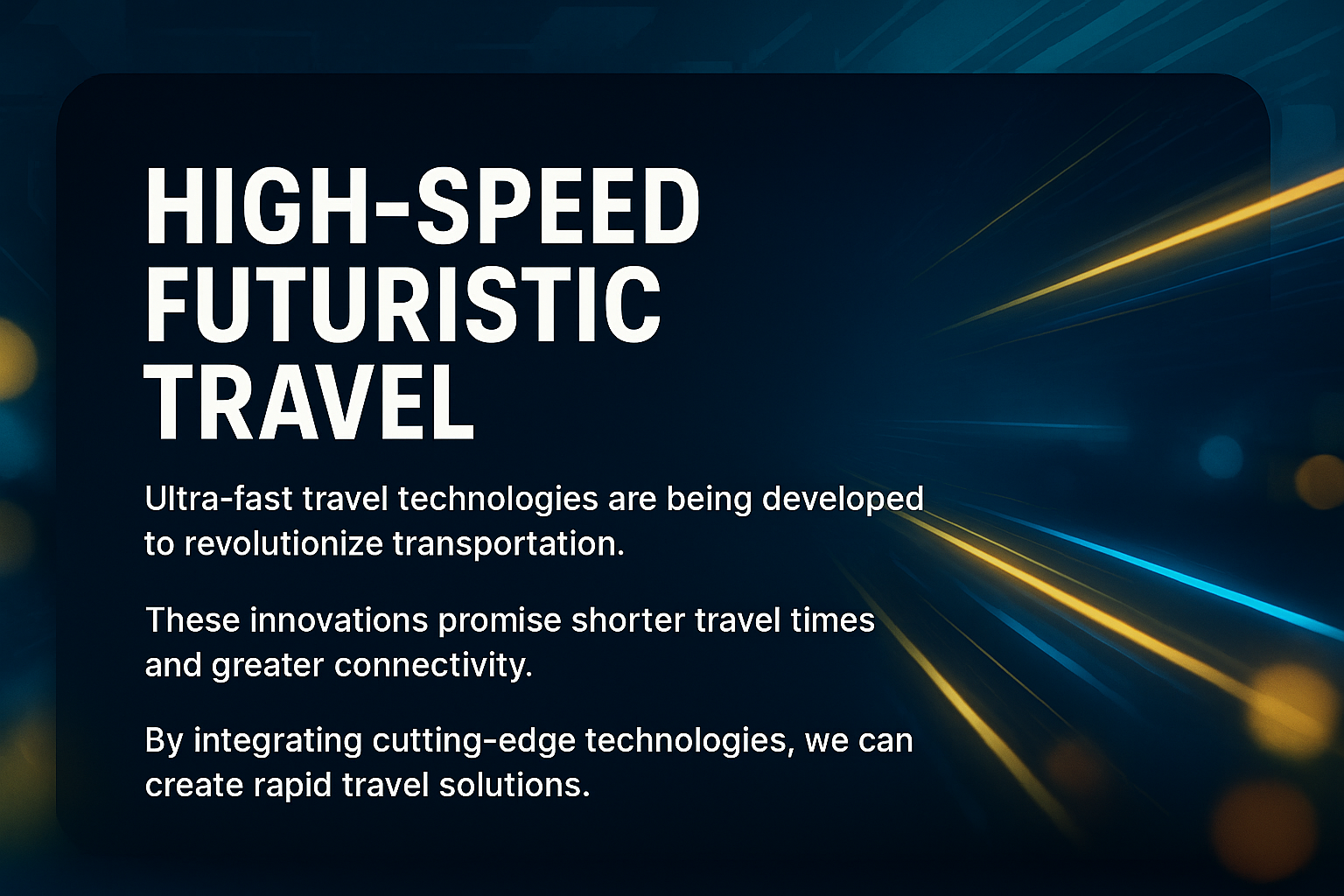 HIGH-SPEED FUTURISTIC TRAVEL

Ultra-fast travel technologies are being developed to revolutionize transportation.

These innovations promise shorter travel times and greater connectivity.

By integrating cutting-edge technologies, we can create rapid travel solutions.